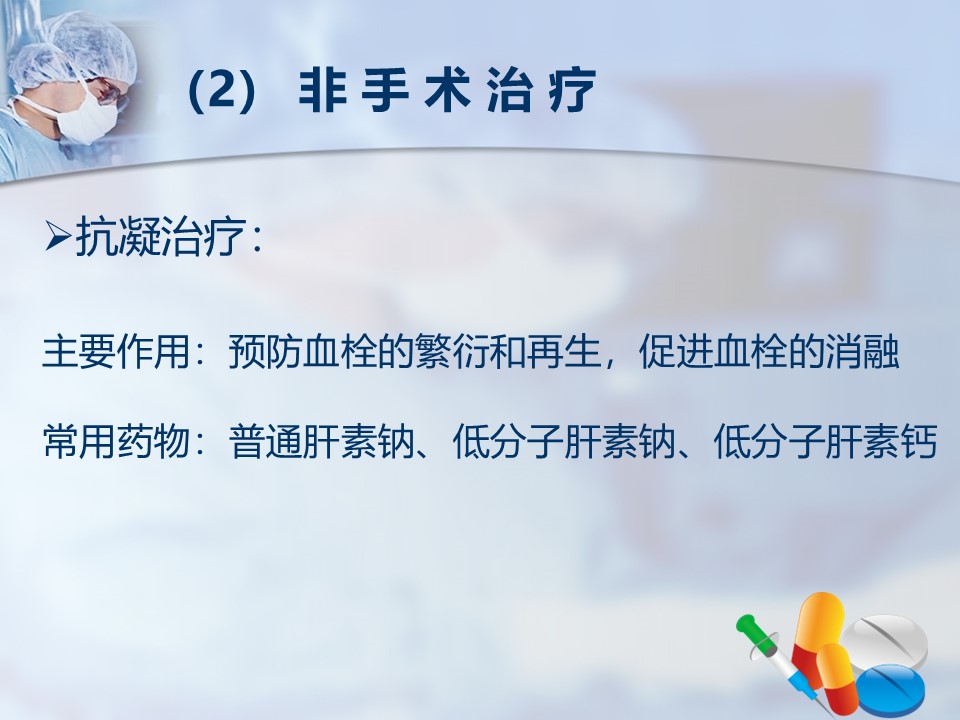 (2) 非手术治疗

➢抗凝治疗:

主要作用：预防血栓的繁衍和再生，促进血栓的消融

常用药物：普通肝素钠、低分子肝素钠、低分子肝素钙